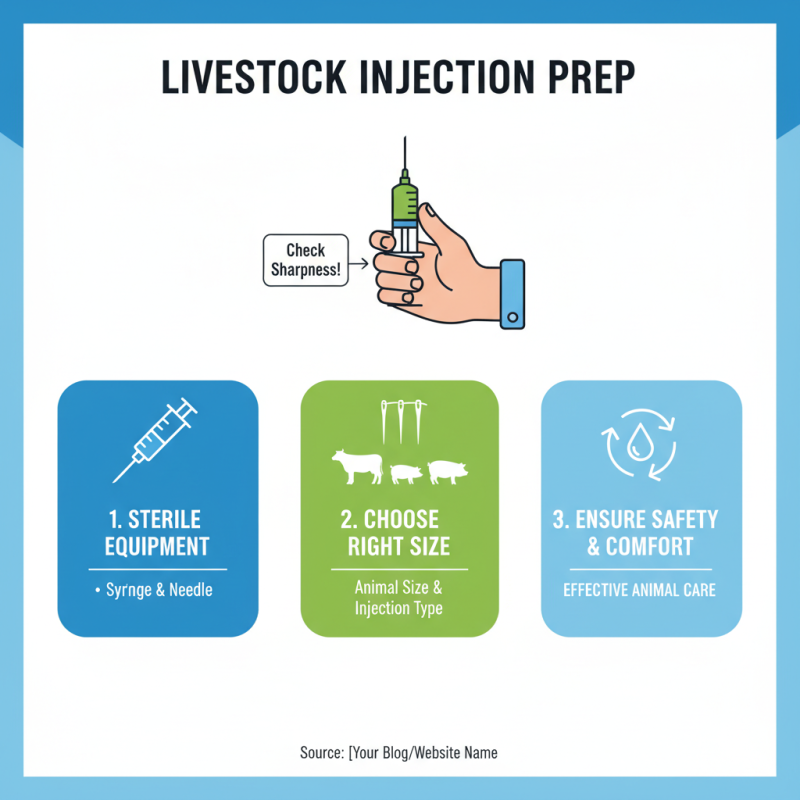 LIVESTOCK INJECTION PREP

Check Sharpness!

1. STERILE EQUIPMENT

• Syrnge & Needle

2. CHOOSE RIGHT SIZE

Animal Size & Injection Type

3. ENSURE SAFETY & COMFORT

EFFECTIVE ANIMAL CARE

Source: [Your Blog/Website Name